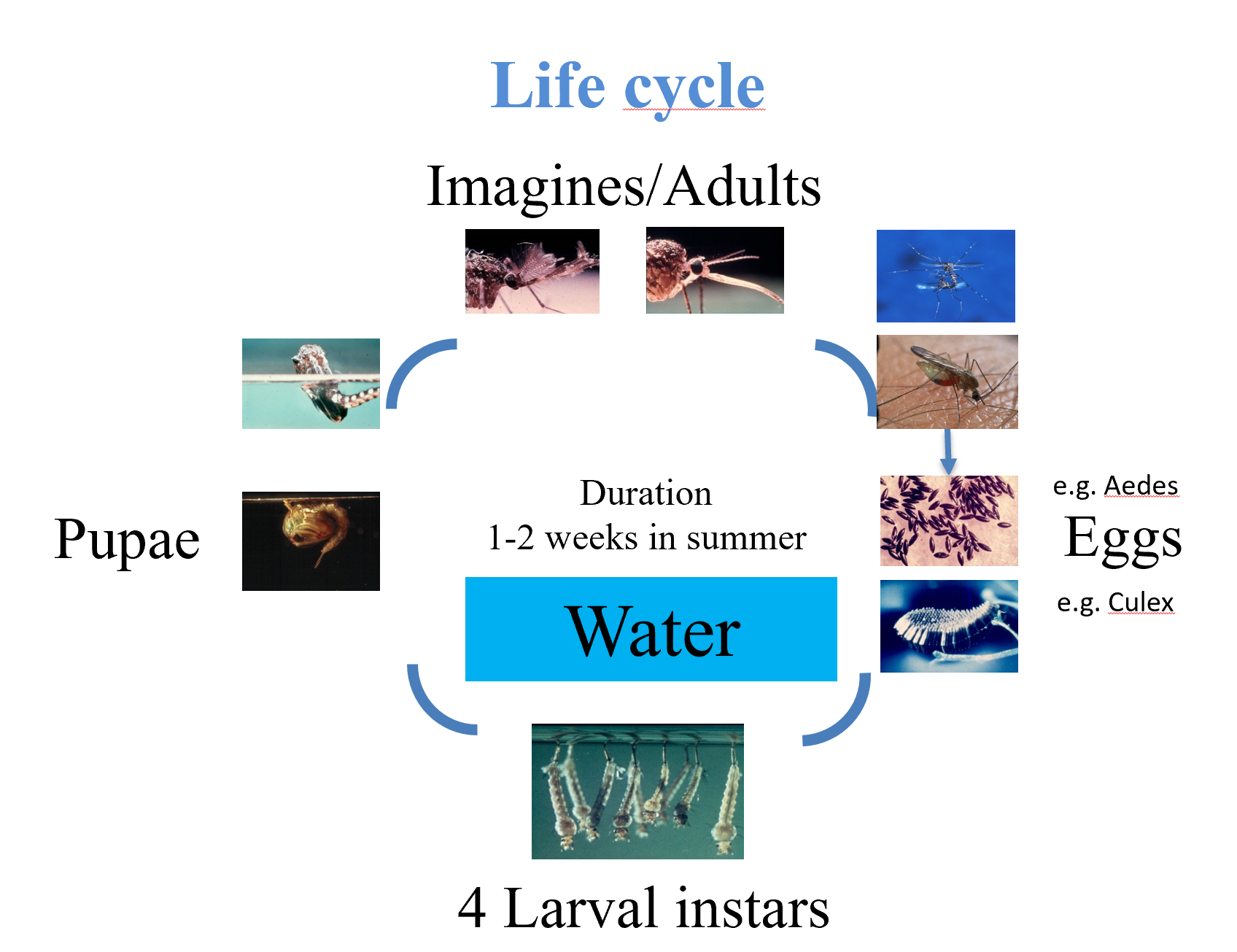 Life cycle

Imagines/Adults

Pupae

Duration
1-2 weeks in summer

Water

e.g. Aedes

Eggs

e.g. Culex

4 Larval instars